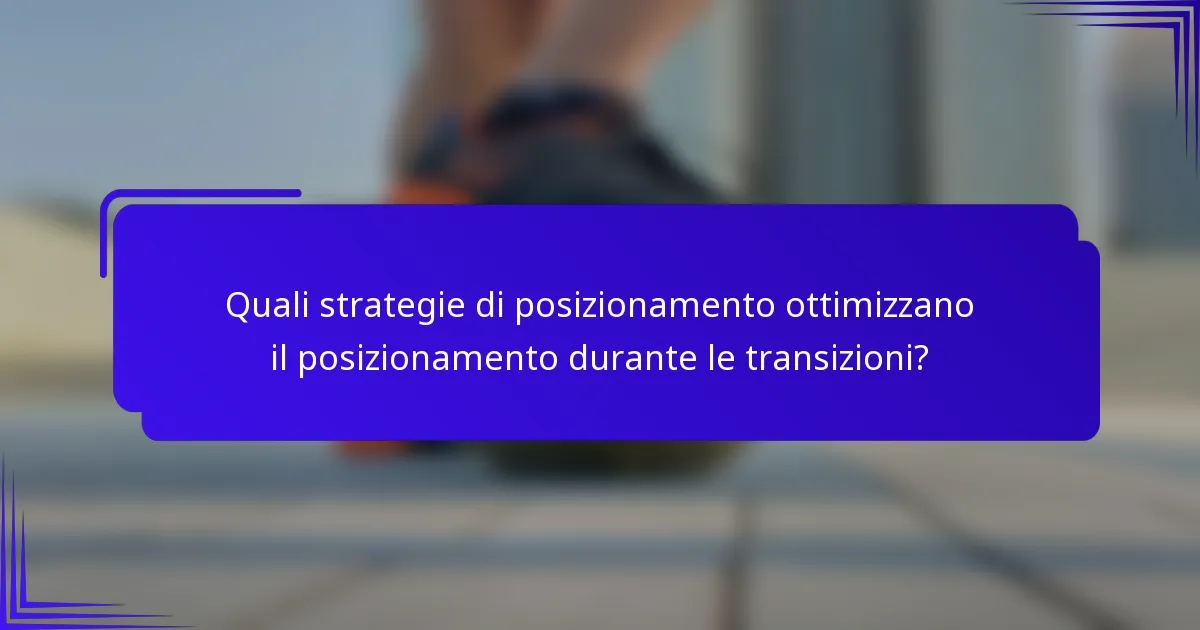 Quali strategie di posizionamento ottimizzano il posizionamento durante le transizioni?